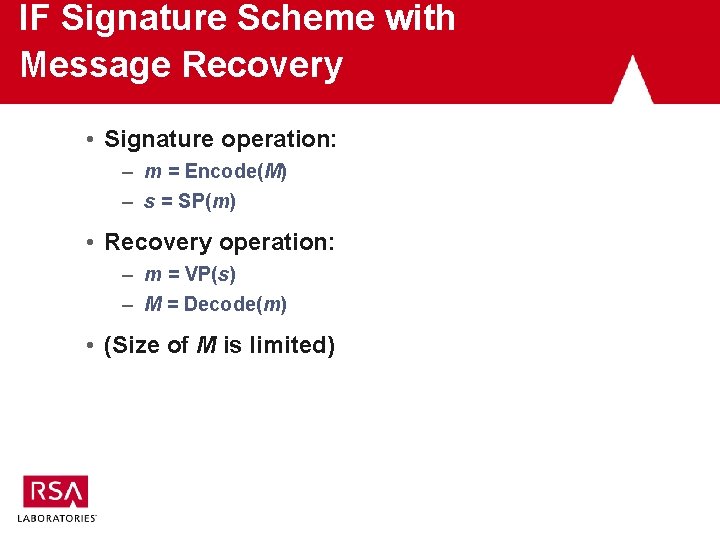 IF Signature Scheme with Message Recovery

• Signature operation:
– $m$ = Encode($M$)
– $s$ = SP($m$)

• Recovery operation:
– $m$ = VP($s$)
– $M$ = Decode($m$)

• (Size of $M$ is limited)

RSA
LABORATORIES